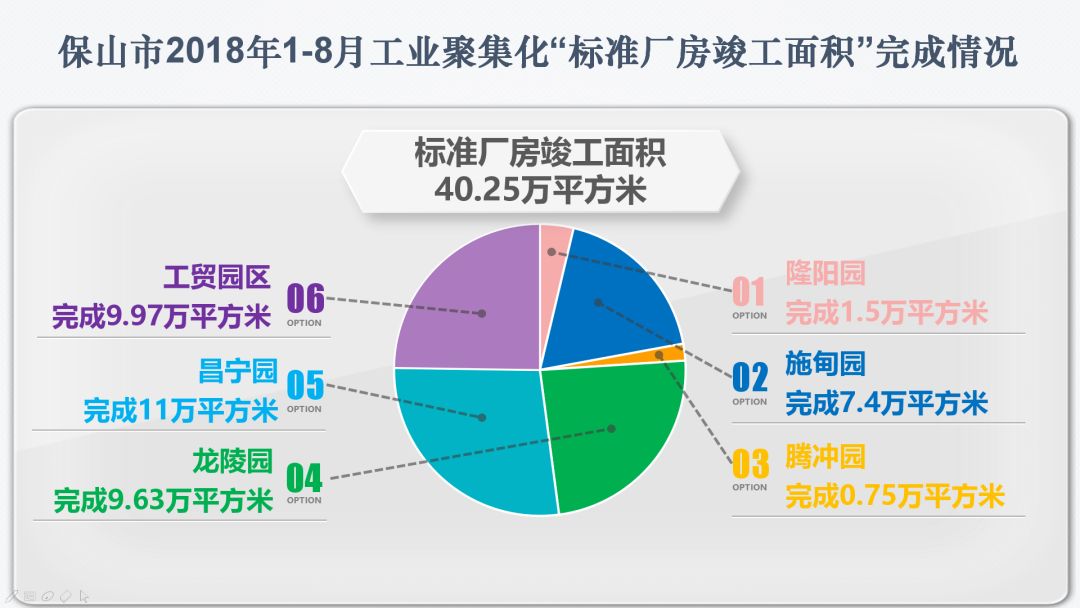 保山市2018年1-8月工业聚集化“标准厂房竣工面积”完成情况

标准厂房竣工面积
40.25万平方米

工贸园区
完成9.97万平方米
06
OPTION

昌宁园
完成11万平方米
05
OPTION

龙陵园
完成9.63万平方米
04
OPTION

01
OPTION
隆阳园
完成1.5万平方米

02
OPTION
施甸园
完成7.4万平方米

03
OPTION
腾冲园
完成0.75万平方米